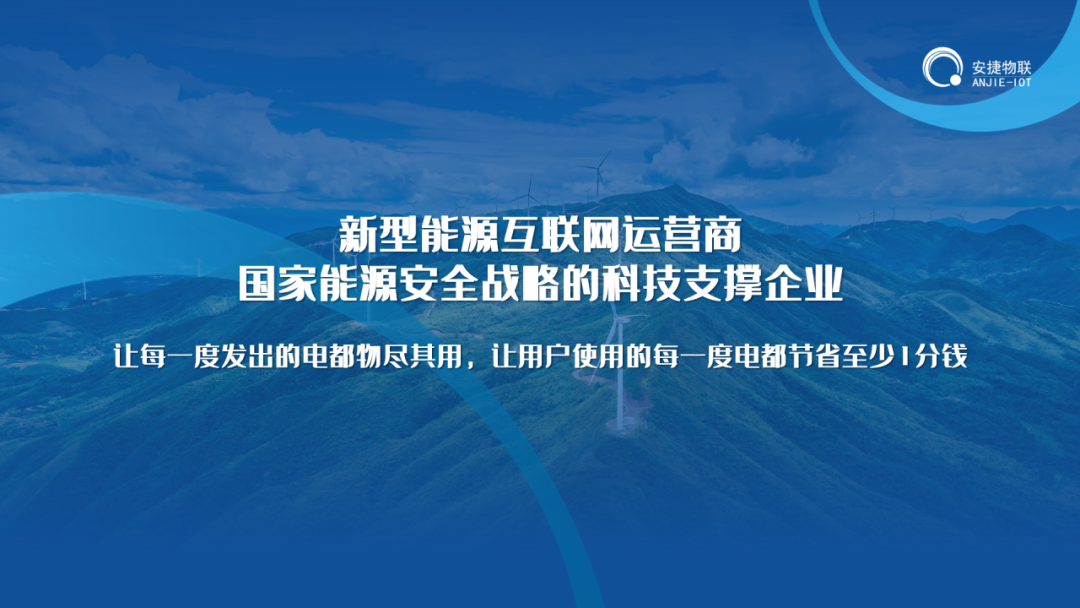 安捷物联
ANJIE-IOT

新型能源互联网运营商
国家能源安全战略的科技支撑企业

让每一度发出的电都物尽其用，让用户使用的每一度电都节省至少1分钱